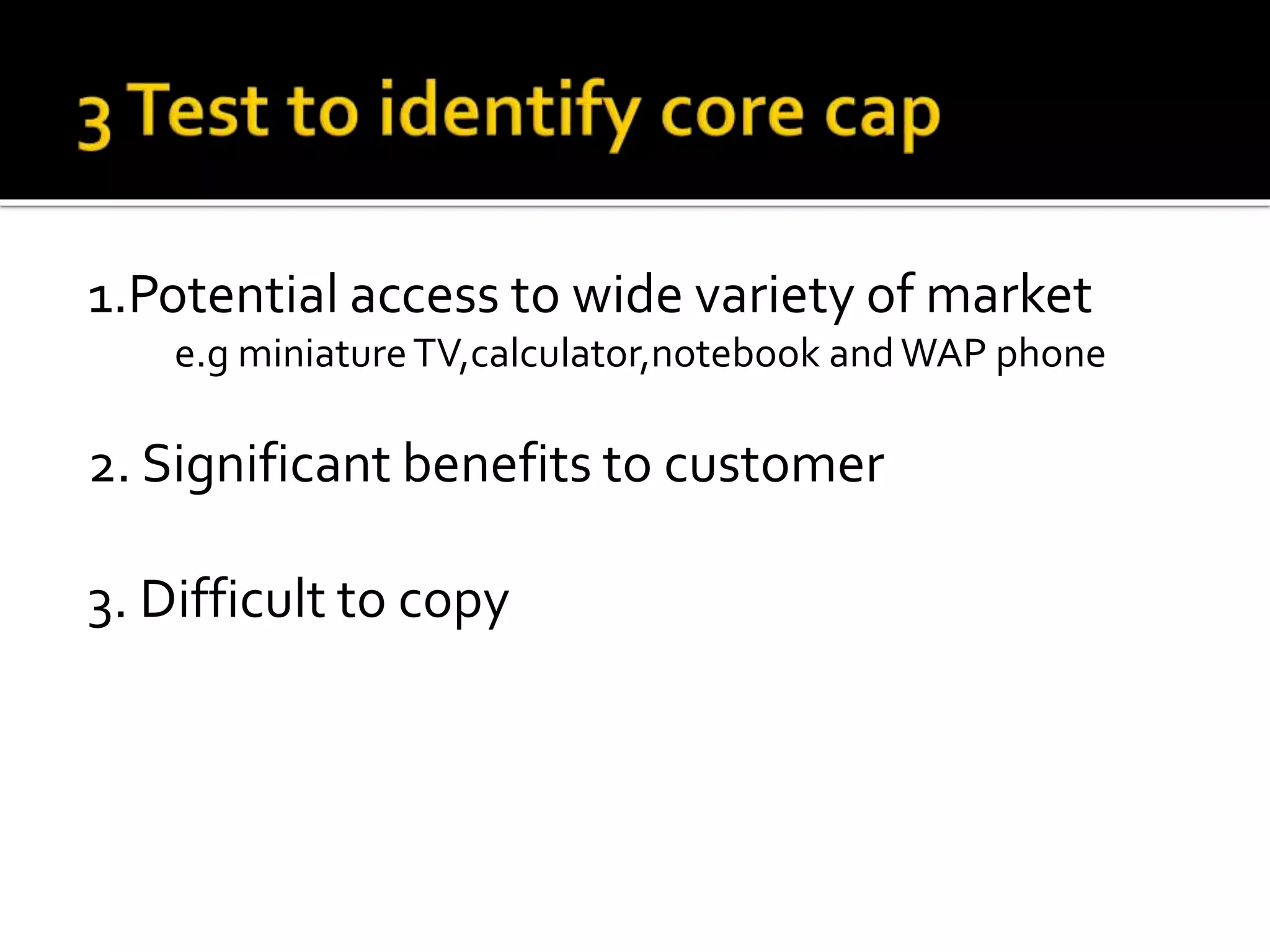 3 Test to identify core cap

1.Potential access to wide variety of market

e.g miniature TV,calculator,notebook and WAP phone

2. Significant benefits to customer

3. Difficult to copy